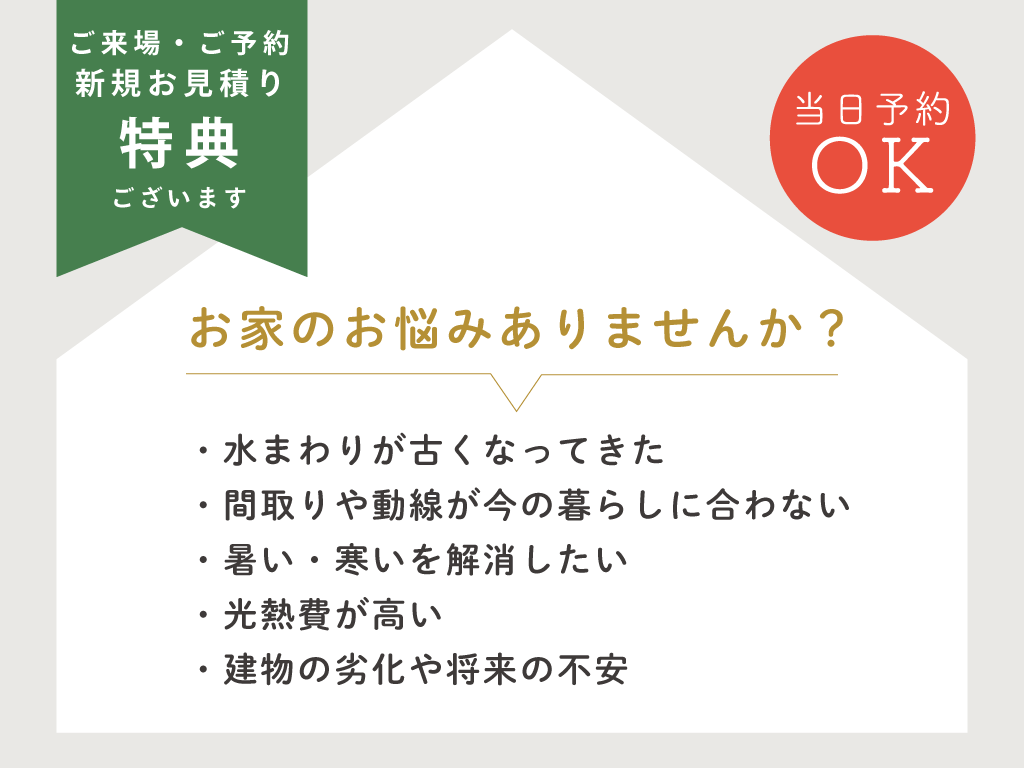 ご来場・ご予約
新規お見積り
特典
ございます

当日予約
OK

お家のお悩みありませんか？

・水まわりが古くなってきた
・間取りや動線が今の暮らしに合わない
・暑い・寒いを解消したい
・光熱費が高い
・建物の劣化や将来の不安